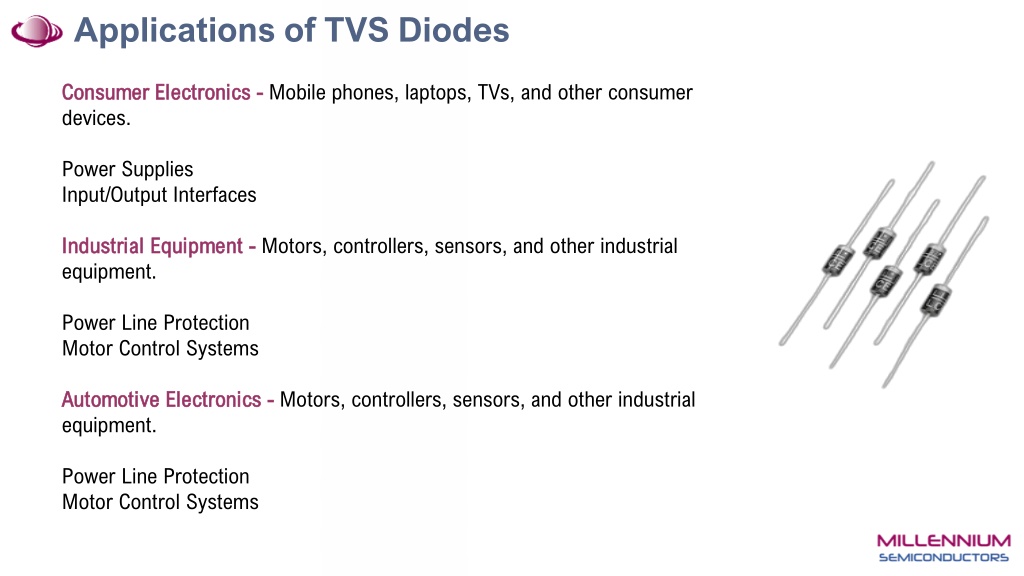 Applications of TVS Diodes

Consumer Electronics - Mobile phones, laptops, TVs, and other consumer devices.

Power Supplies
Input/Output Interfaces

Industrial Equipment - Motors, controllers, sensors, and other industrial equipment.

Power Line Protection
Motor Control Systems

Automotive Electronics - Motors, controllers, sensors, and other industrial equipment.

Power Line Protection
Motor Control Systems

MILLENNIUM
SEMICONDUCTORS